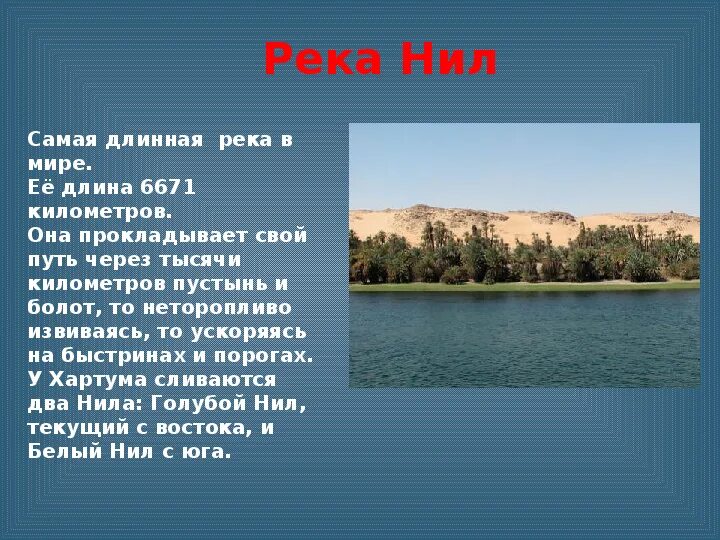 Река Нил

Самая длинная  река в мире.
Её длина 6671 километров.
Она прокладывает свой путь через тысячи километров пустынь и болот, то неторопливо извиваясь, то ускоряясь на быстринах и порогах.
У Хартума сливаются два Нила: Голубой Нил, текущий с востока, и Белый Нил с юга.